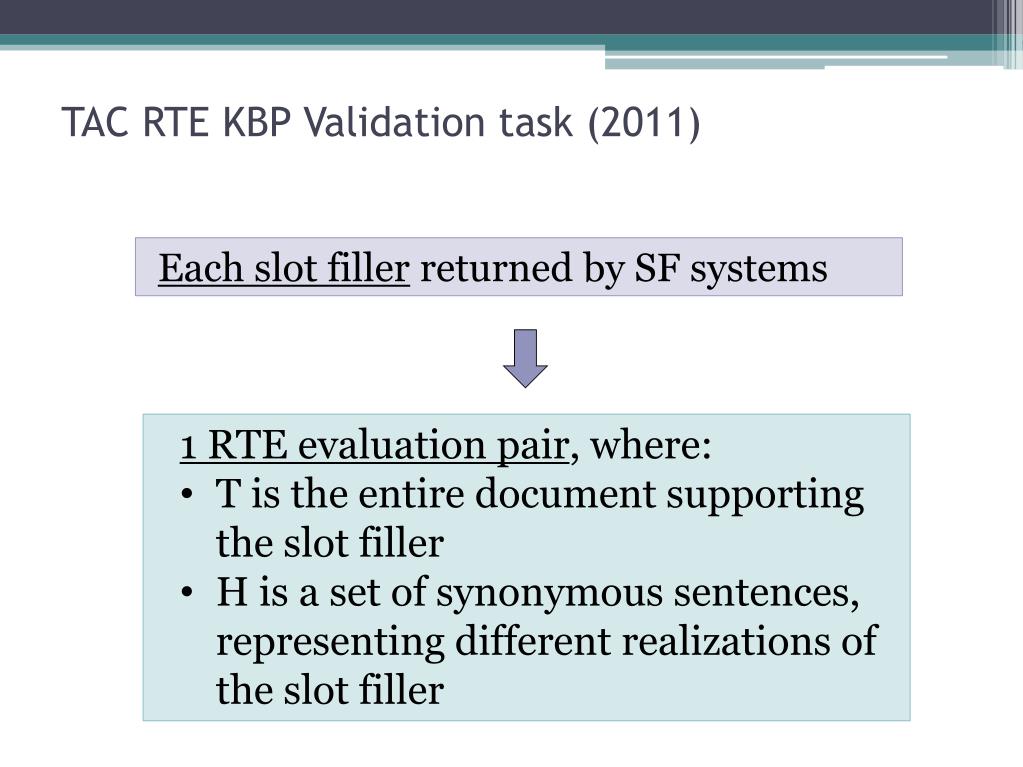 TAC RTE KBP Validation task (2011)

Each slot filler returned by SF systems

1 RTE evaluation pair, where:
• T is the entire document supporting the slot filler
• H is a set of synonymous sentences, representing different realizations of the slot filler